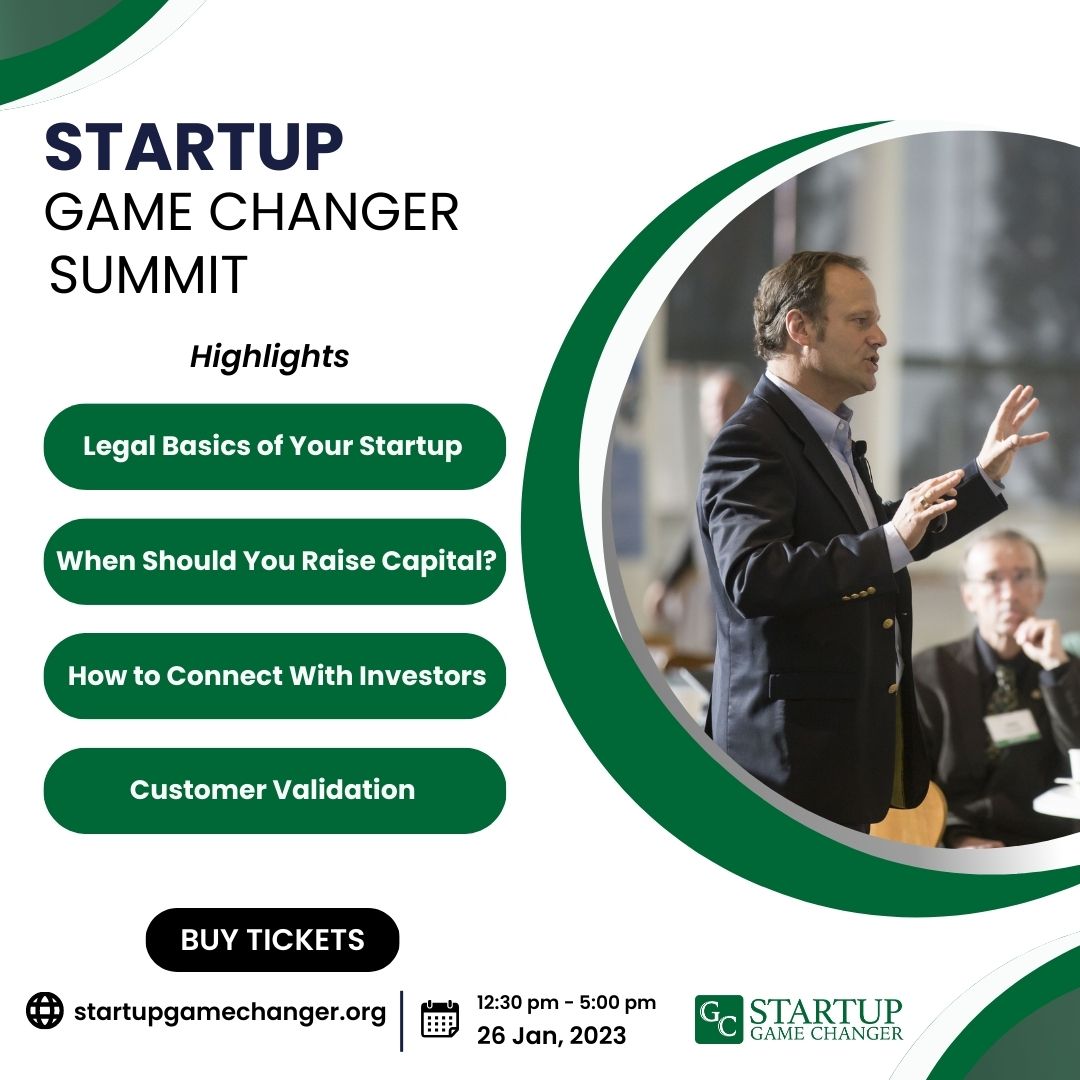 STARTUP
GAME CHANGER
SUMMIT

Highlights

Legal Basics of Your Startup

When Should You Raise Capital?

How to Connect With Investors

Customer Validation

BUY TICKETS

startupgamechanger.org

12:30 pm - 5:00 pm
26 Jan, 2023

GC STARTUP
GAME CHANGER